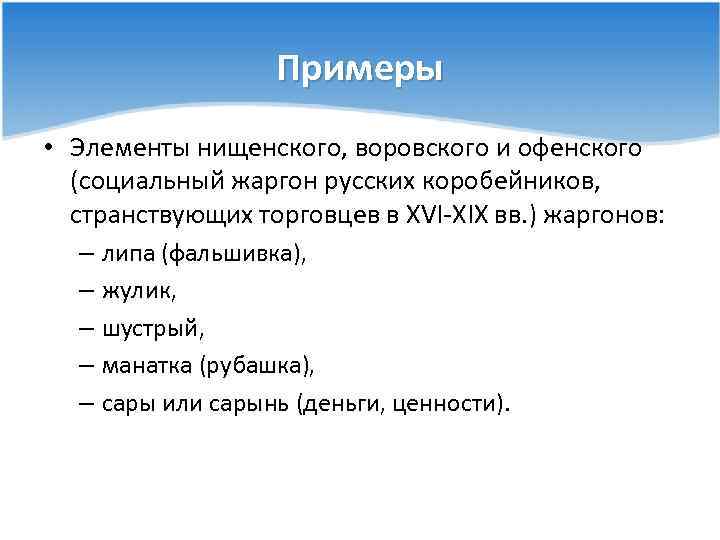 Примеры

• Элементы нищенского, воровского и офенского (социальный жаргон русских коробейников, странствующих торговцев в XVI-XIX вв.) жаргонов:
– липа (фальшивка),
– жулик,
– шустрый,
– манатка (рубашка),
– сары или сарынь (деньги, ценности).